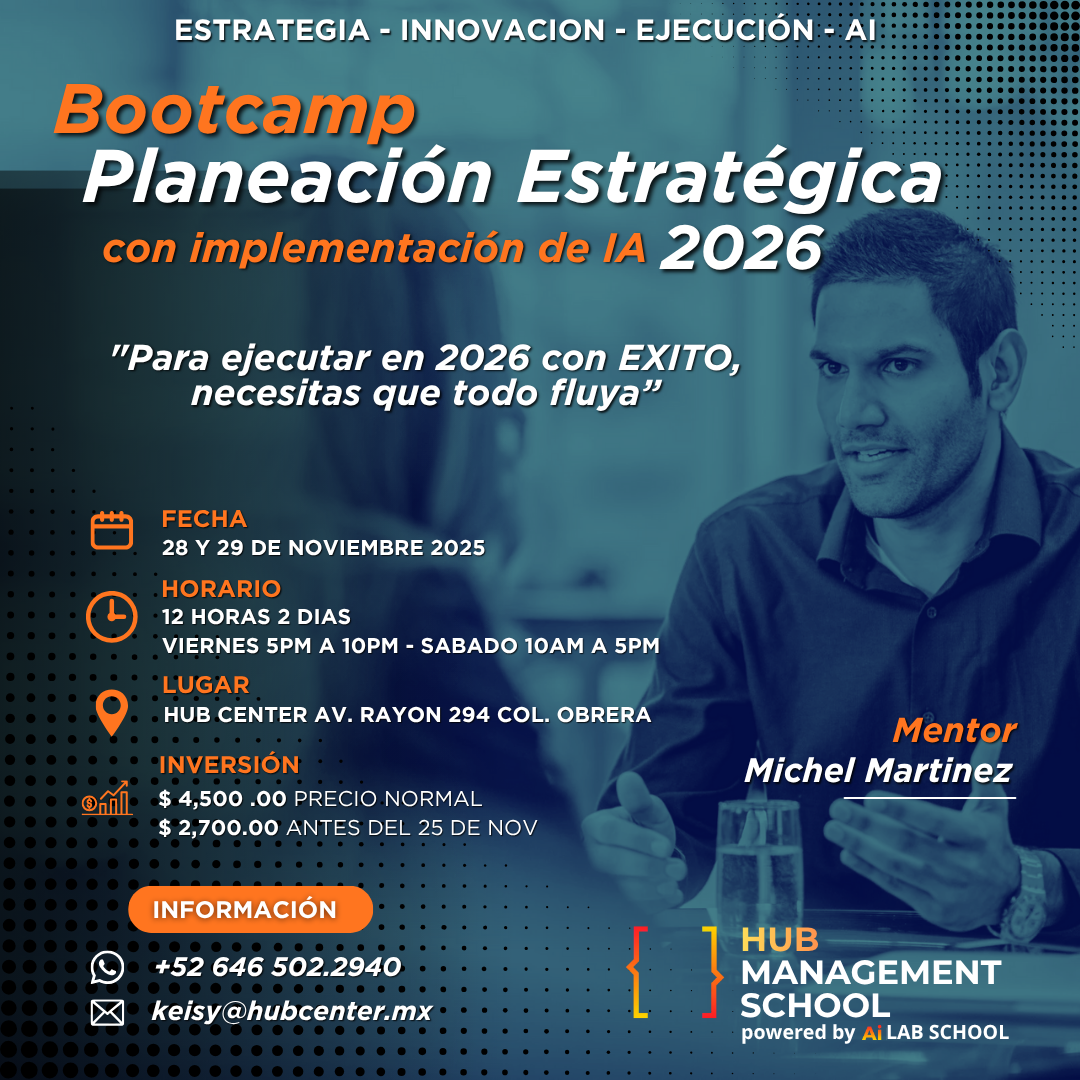 ESTRATEGIA - INNOVACION - EJECUCIÓN - AI

Bootcamp
Planeación Estratégica
con implementación de IA 2026

"Para ejecutar en 2026 con EXITO, necesitas que todo fluya"

FECHA
28 Y 29 DE NOVIEMBRE 2025

HORARIO
12 HORAS 2 DIAS
VIERNES 5PM A 10PM - SABADO 10AM A 5PM

LUGAR
HUB CENTER AV. RAYON 294 COL. OBRERA

INVERSIÓN
$ 4,500 .00 PRECIO NORMAL
$ 2,700.00 ANTES DEL 25 DE NOV

Mentor
Michel Martinez

INFORMACIÓN

+52 646 502.2940
keisy@hubcenter.mx

HUB
MANAGEMENT
SCHOOL
powered by Ai LAB SCHOOL